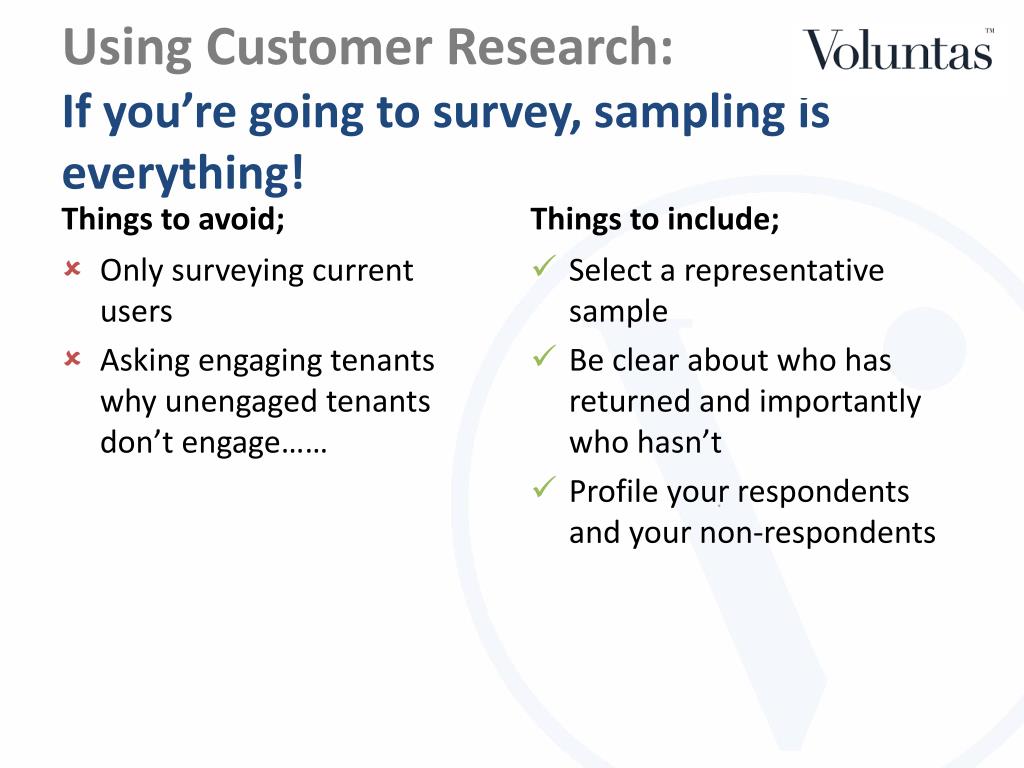 Using Customer Research:
If you're going to survey, sampling is everything!

Voluntas™

Things to avoid;

× Only surveying current users
× Asking engaging tenants why unengaged tenants don't engage……

Things to include;

✓ Select a representative sample
✓ Be clear about who has returned and importantly who hasn't
✓ Profile your respondents and your non-respondents